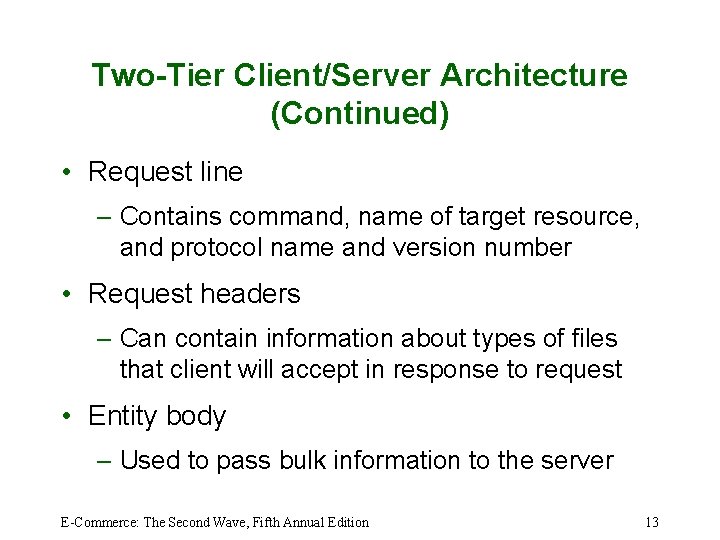 Two-Tier Client/Server Architecture (Continued)

• Request line
– Contains command, name of target resource, and protocol name and version number
• Request headers
– Can contain information about types of files that client will accept in response to request
• Entity body
– Used to pass bulk information to the server

E-Commerce: The Second Wave, Fifth Annual Edition

13